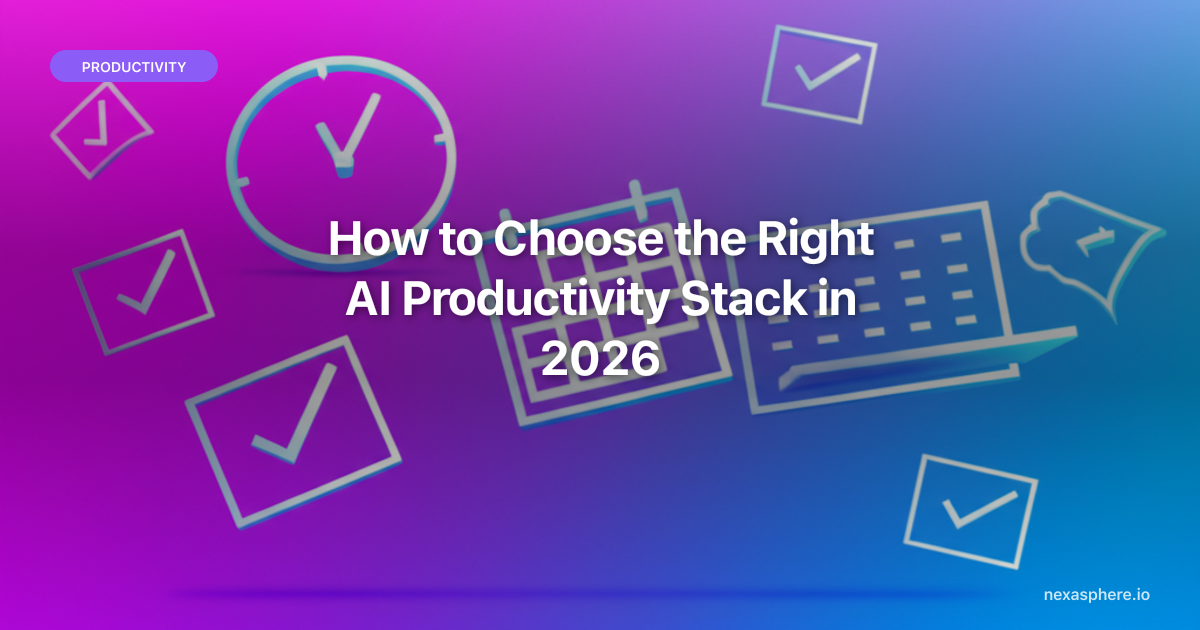 PRODUCTIVITY

How to Choose the Right AI Productivity Stack in 2026

nexasphere.io